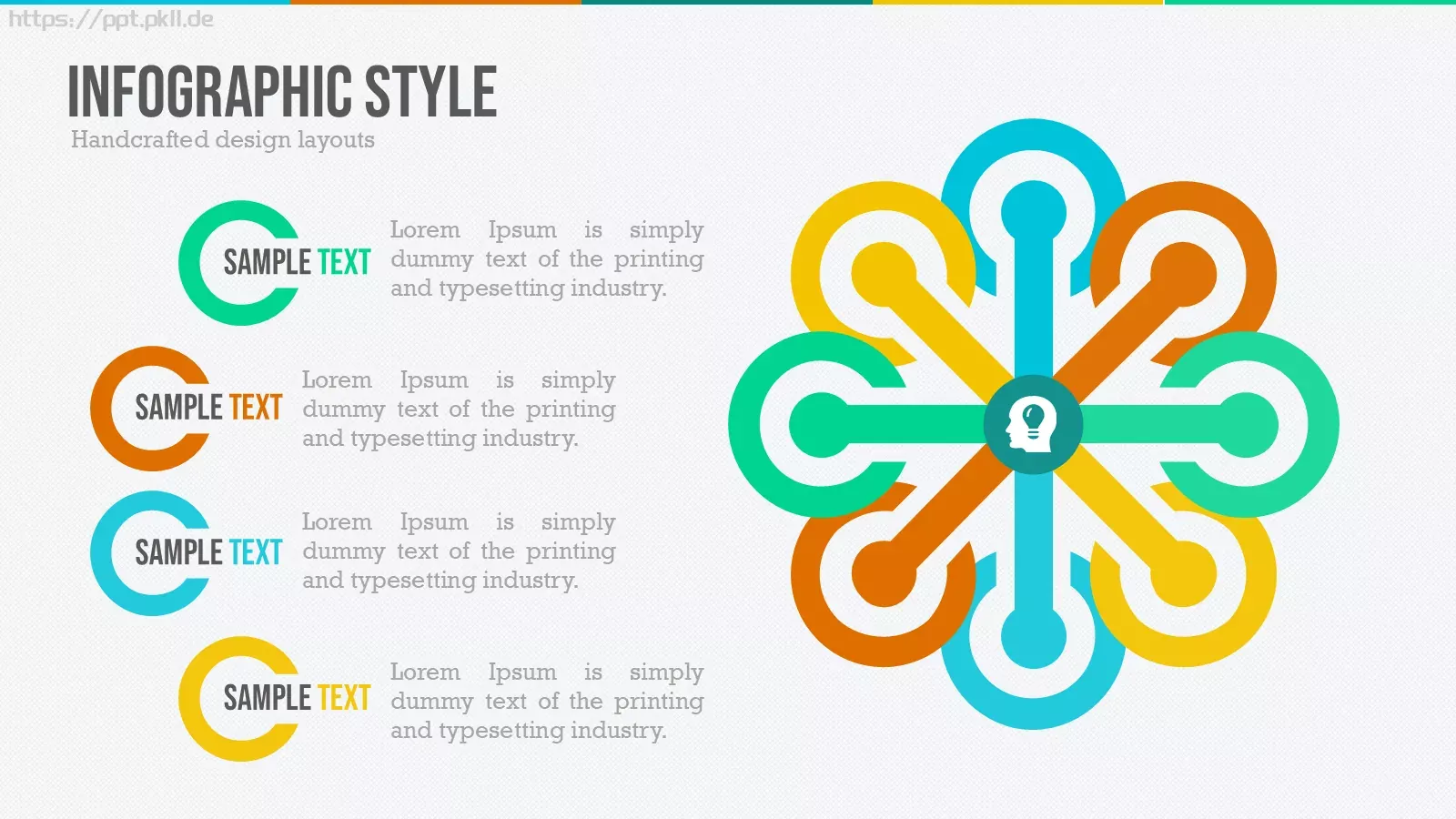 https://ppt.pkll.de

INFOGRAPHIC STYLE
Handcrafted design layouts

SAMPLE TEXT
Lorem Ipsum is simply dummy text of the printing and typesetting industry.

SAMPLE TEXT
Lorem Ipsum is simply dummy text of the printing and typesetting industry.

SAMPLE TEXT
Lorem Ipsum is simply dummy text of the printing and typesetting industry.

SAMPLE TEXT
Lorem Ipsum is simply dummy text of the printing and typesetting industry.